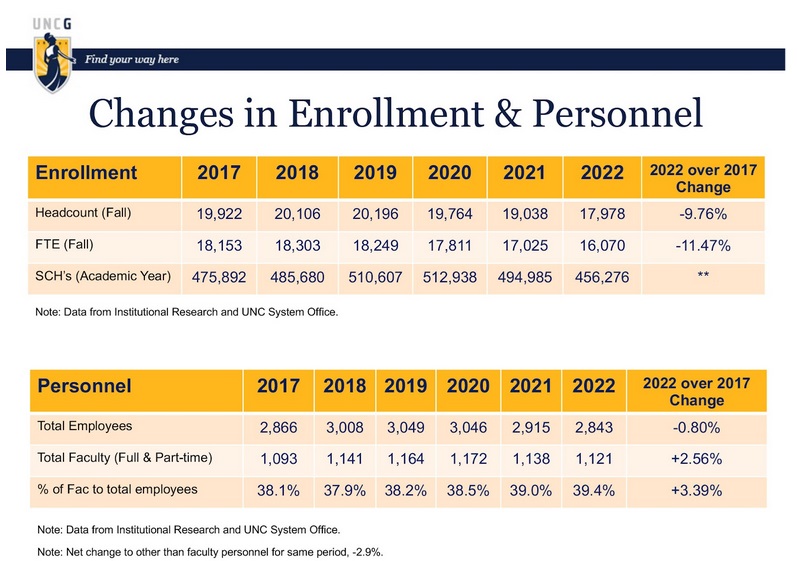 UNCG
Find your way here

Changes in Enrollment & Personnel

| Enrollment | 2017 | 2018 | 2019 | 2020 | 2021 | 2022 | 2022 over 2017 Change |
|---|---|---|---|---|---|---|---|
| Headcount (Fall) | 19,922 | 20,106 | 20,196 | 19,764 | 19,038 | 17,978 | -9.76% |
| FTE (Fall) | 18,153 | 18,303 | 18,249 | 17,811 | 17,025 | 16,070 | -11.47% |
| SCH's (Academic Year) | 475,892 | 485,680 | 510,607 | 512,938 | 494,985 | 456,276 | ** |

Note: Data from Institutional Research and UNC System Office.

| Personnel | 2017 | 2018 | 2019 | 2020 | 2021 | 2022 | 2022 over 2017 Change |
|---|---|---|---|---|---|---|---|
| Total Employees | 2,866 | 3,008 | 3,049 | 3,046 | 2,915 | 2,843 | -0.80% |
| Total Faculty (Full & Part-time) | 1,093 | 1,141 | 1,164 | 1,172 | 1,138 | 1,121 | +2.56% |
| % of Fac to total employees | 38.1% | 37.9% | 38.2% | 38.5% | 39.0% | 39.4% | +3.39% |

Note: Data from Institutional Research and UNC System Office.

Note: Net change to other than faculty personnel for same period, -2.9%.